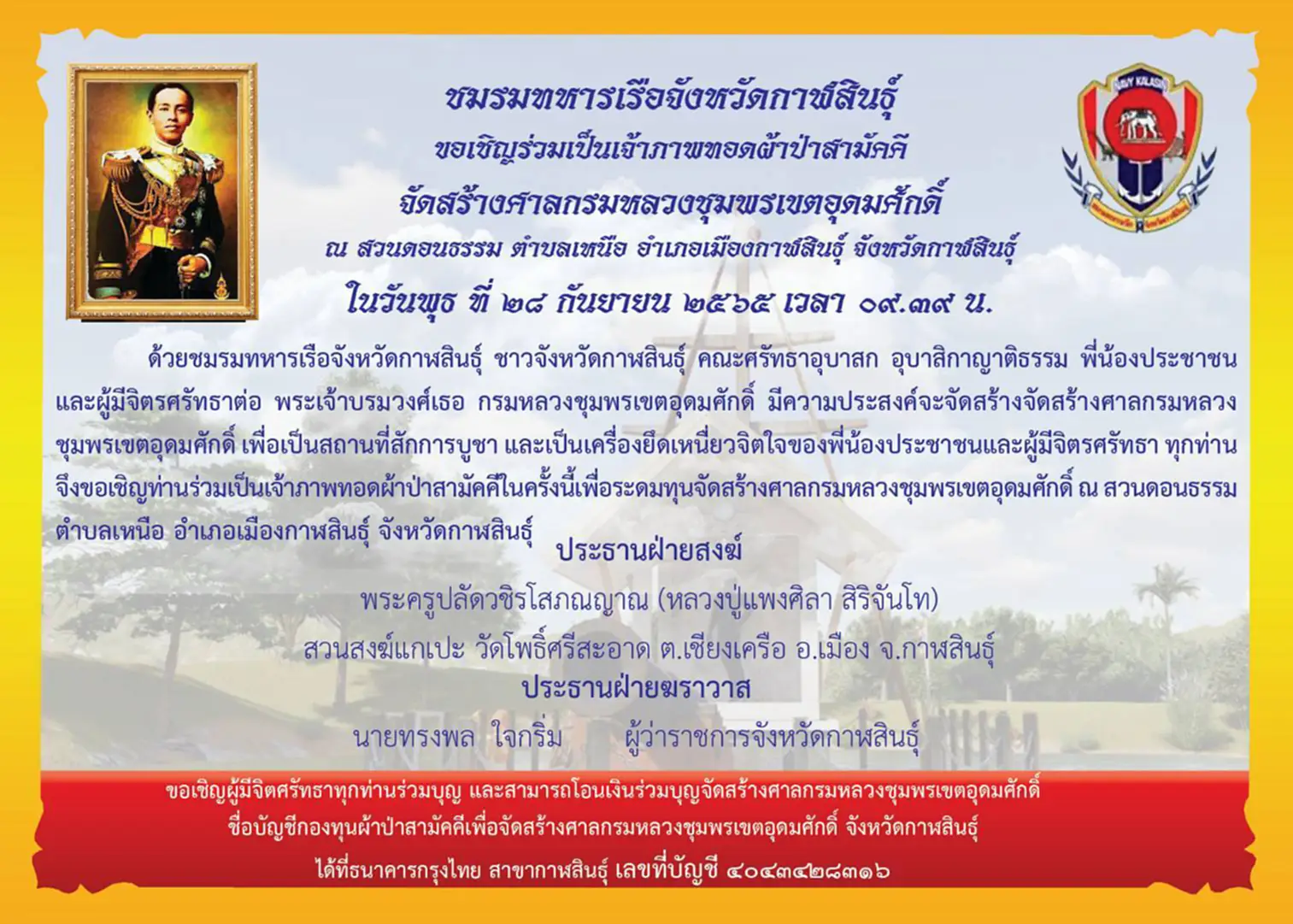 NAVY KALASIN

ชมรมทหารเรือจังหวัดกาฬสินธุ์
ขอเชิญร่วมเป็นเจ้าภาพทอดผ้าป่าสามัคคี
จัดสร้างศาลกรมหลวงชุมพรเขตอุดมศักดิ์
ณ สวนดอนธรรม ตำบลเหนือ อำเภอเมืองกาฬสินธุ์ จังหวัดกาฬสินธุ์
ในวันพุธ ที่ ๒๘ กันยายน ๒๕๖๕ เวลา ๐๙.๓๙ น.

ด้วยชมรมทหารเรือจังหวัดกาฬสินธุ์ ชาวจังหวัดกาฬสินธุ์ คณะศรัทธาอุบาสก อุบาสิกาญาติธรรม พี่น้องประชาชน และผู้มีจิตรศรัทธาต่อ พระเจ้าบรมวงศ์เธอ กรมหลวงชุมพรเขตอุดมศักดิ์ มีความประสงค์จะจัดสร้างจัดสร้างศาลกรมหลวงชุมพรเขตอุดมศักดิ์ เพื่อเป็นสถานที่สักการบูชา และเป็นเครื่องยึดเหนี่ยวจิตใจของพี่น้องประชาชนและผู้มีจิตรศรัทธา ทุกท่าน จึงขอเชิญท่านร่วมเป็นเจ้าภาพทอดผ้าป่าสามัคคีในครั้งนี้เพื่อระดมทุนจัดสร้างศาลกรมหลวงชุมพรเขตอุดมศักดิ์ ณ สวนดอนธรรม ตำบลเหนือ อำเภอเมืองกาฬสินธุ์ จังหวัดกาฬสินธุ์

ประธานฝ่ายสงฆ์
พระครูปลัดวชิรโสภณญาณ (หลวงปู่แพงศิลา สิริจันโท)
สวนสงฆ์แกเปะ วัดโพธิ์ศรีสะอาด ต.เชียงเครือ อ.เมือง จ.กาฬสินธุ์
ประธานฝ่ายฆราวาส
นายทรงพล ใจกริ่ม ผู้ว่าราชการจังหวัดกาฬสินธุ์

ขอเชิญผู้มีจิตศรัทธาทุกท่านร่วมบุญ และสามารถโอนเงินร่วมบุญจัดสร้างศาลกรมหลวงชุมพรเขตอุดมศักดิ์
ชื่อบัญชีกองทุนผ้าป่าสามัคคีเพื่อจัดสร้างศาลกรมหลวงชุมพรเขตอุดมศักดิ์ จังหวัดกาฬสินธุ์
ได้ที่ธนาคารกรุงไทย สาขากาฬสินธุ์ เลขที่บัญชี ๔๐๔๓๔๒๘๓๑๖